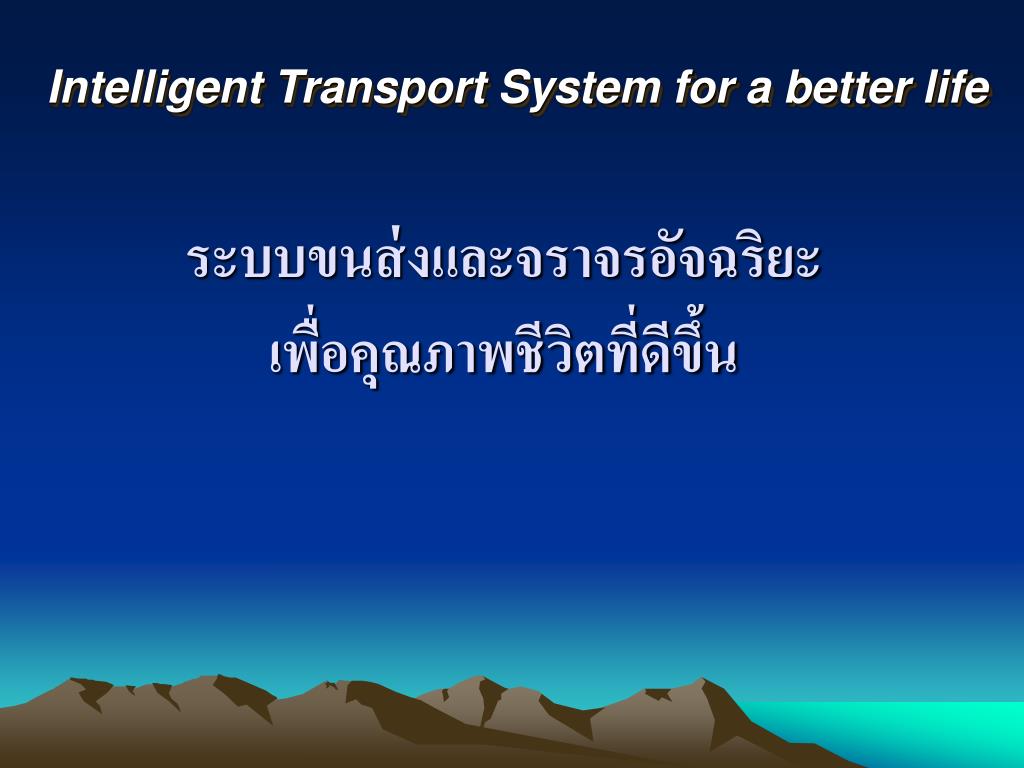 Intelligent Transport System for a better life

ระบบขนส่งและจราจรอัจฉริยะ
เพื่อคุณภาพชีวิตที่ดีขึ้น